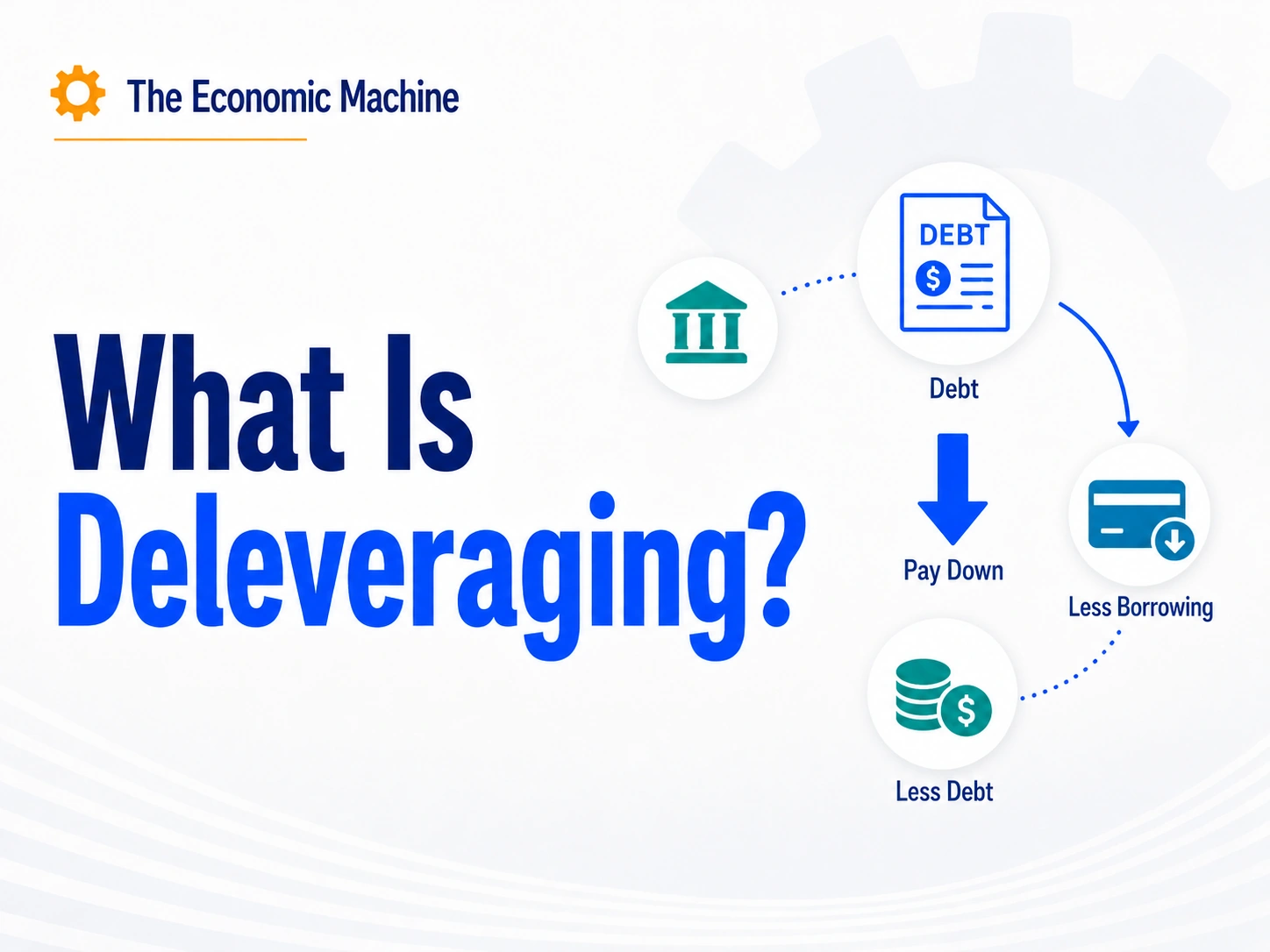 The Economic Machine

What Is Deleveraging?

DEBT
$

Debt

Pay Down

Less Borrowing

$

Less Debt